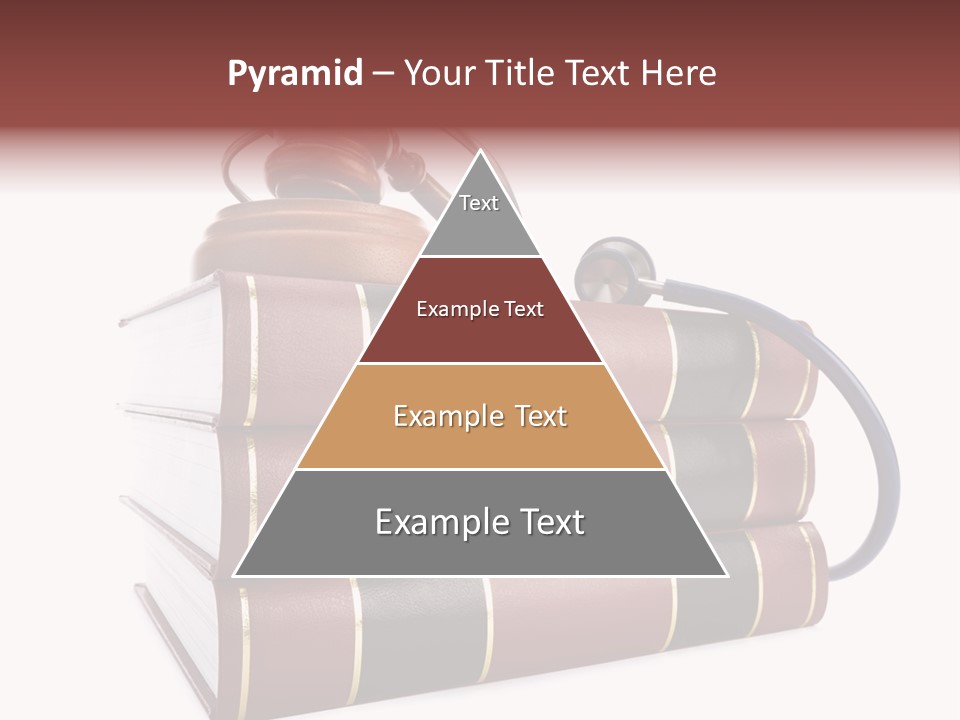 Pyramid – Your Title Text Here

Text

Example Text

Example Text

Example Text